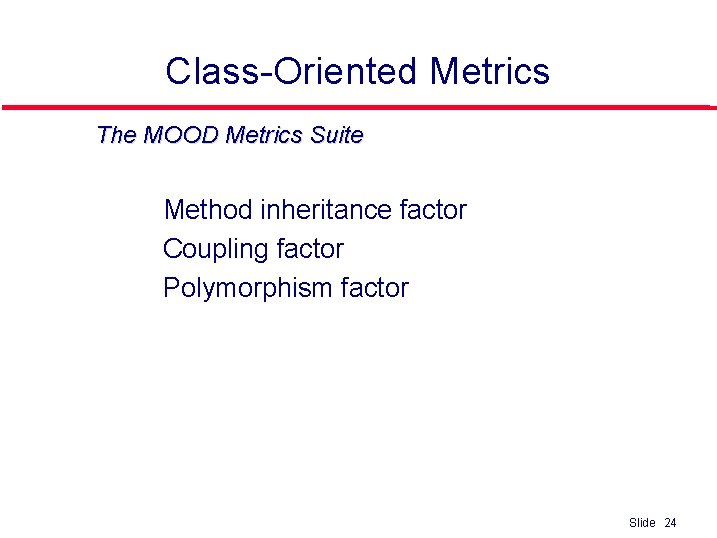 Class-Oriented Metrics

The MOOD Metrics Suite

Method inheritance factor
Coupling factor
Polymorphism factor

Slide 24